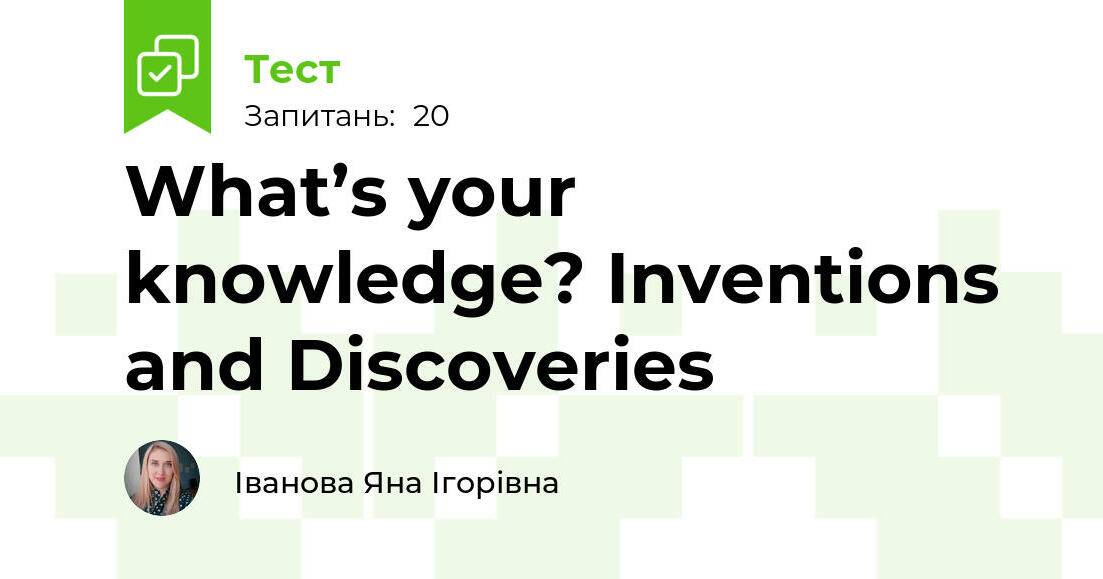 Тест
Запитань: 20

What’s your knowledge? Inventions and Discoveries

Іванова Яна Ігорівна